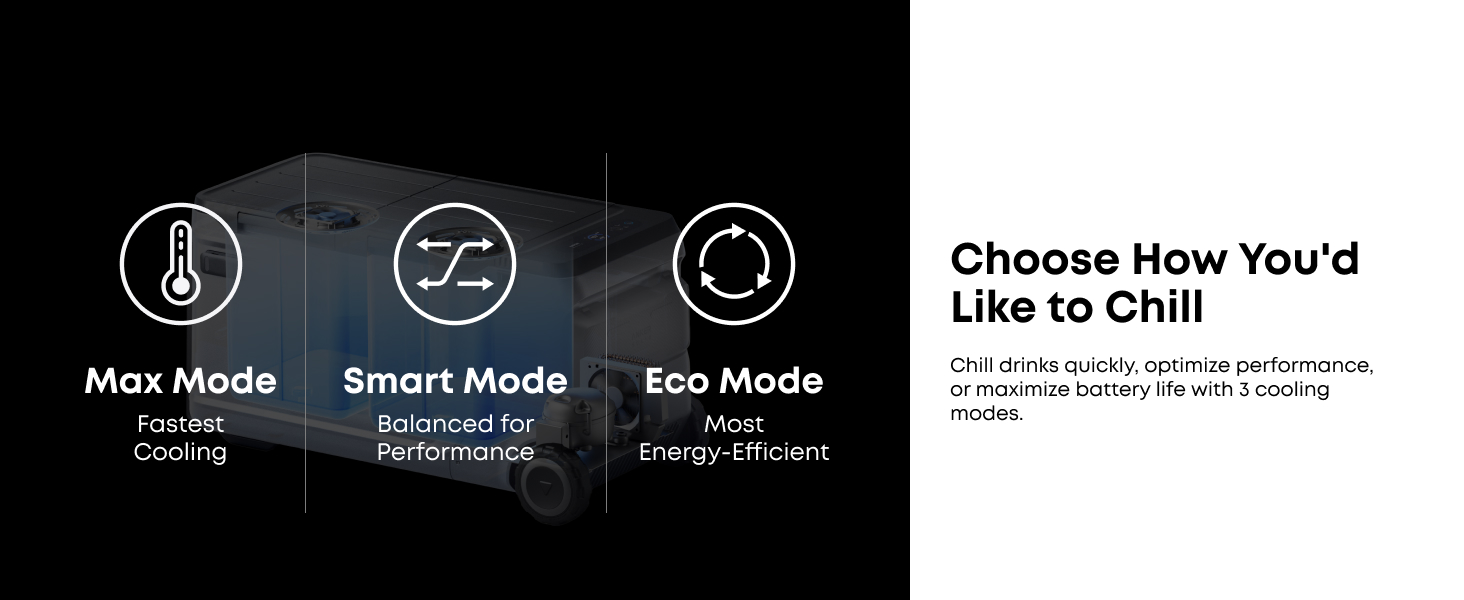 Max Mode
Fastest Cooling

Smart Mode
Balanced for Performance

Eco Mode
Most Energy-Efficient

Choose How You'd Like to Chill

Chill drinks quickly, optimize performance, or maximize battery life with 3 cooling modes.